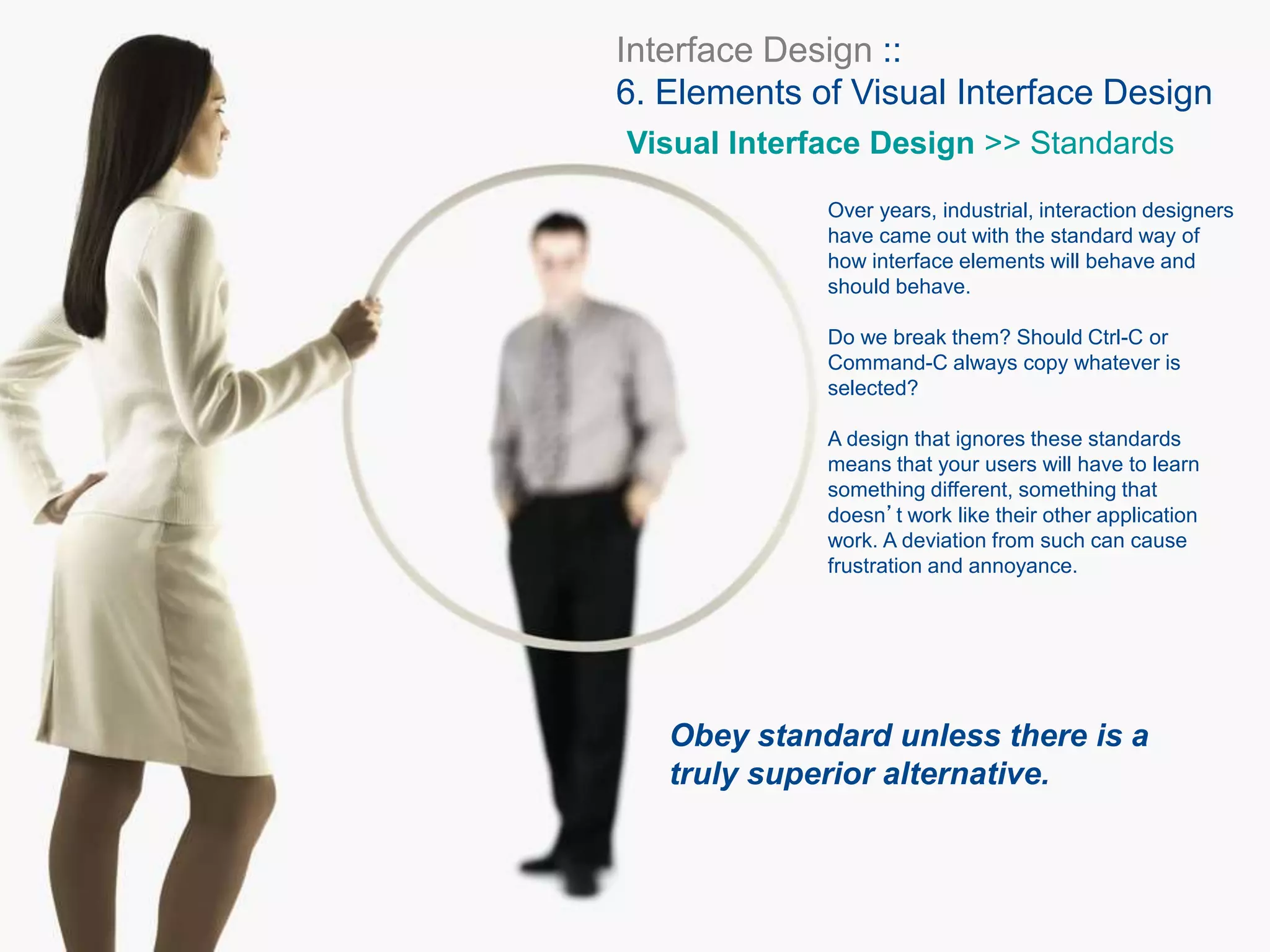 Interface Design ::
6. Elements of Visual Interface Design

Visual Interface Design >> Standards

Over years, industrial, interaction designers have came out with the standard way of how interface elements will behave and should behave.

Do we break them? Should Ctrl-C or Command-C always copy whatever is selected?

A design that ignores these standards means that your users will have to learn something different, something that doesn’t work like their other application work. A deviation from such can cause frustration and annoyance.

Obey standard unless there is a truly superior alternative.